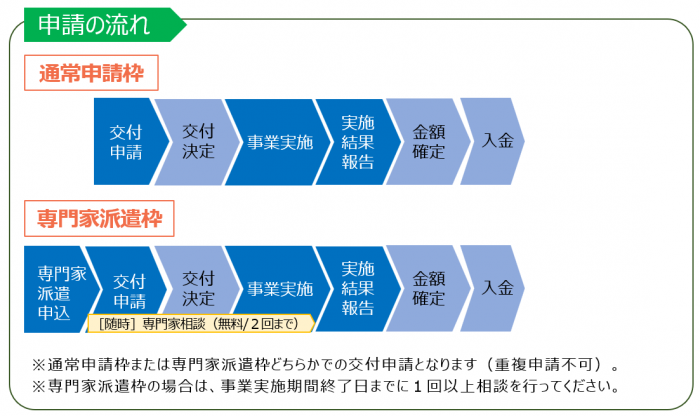 申請の流れ

通常申請枠

交付申請

交付決定

事業実施

実施結果報告

金額確定

入金

専門家派遣枠

専門家派遣申込

交付申請

交付決定

事業実施

実施結果報告

金額確定

入金

［随時］専門家相談（無料/２回まで）

※通常申請枠または専門家派遣枠どちらかでの交付申請となります（重複申請不可）。
※専門家派遣枠の場合は、事業実施期間終了日までに１回以上相談を行ってください。